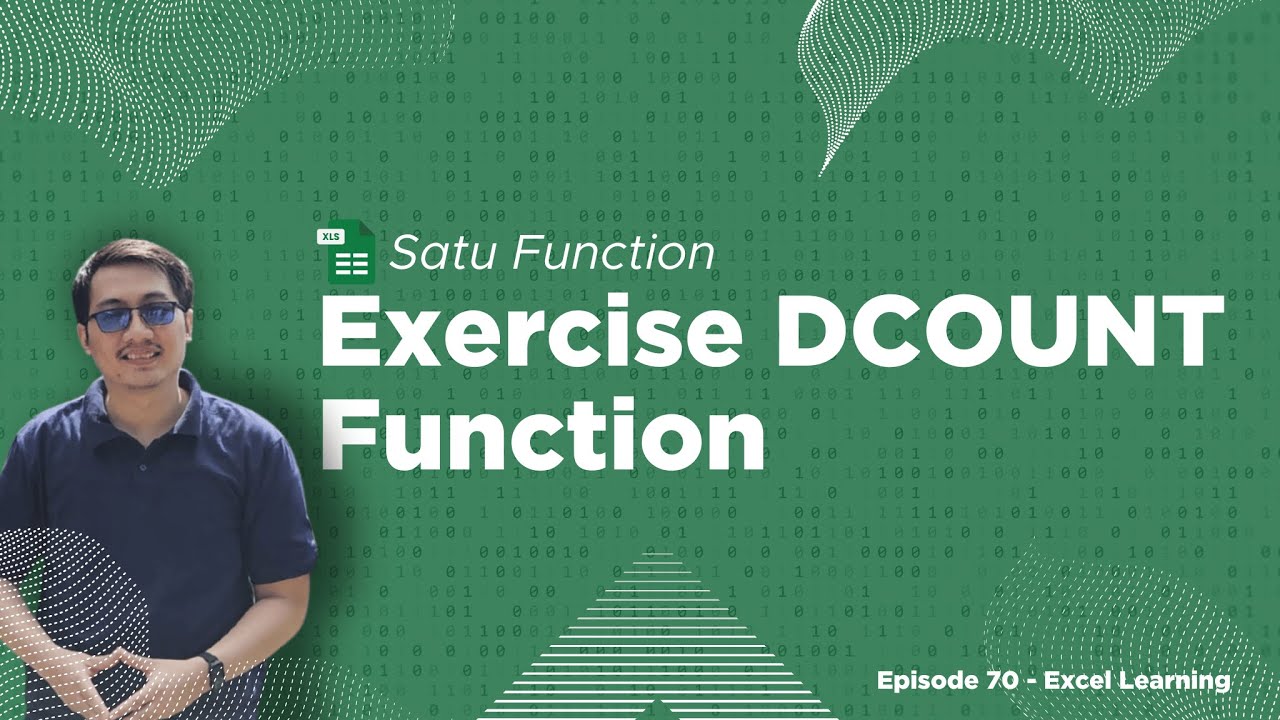 XLS

Satu Function

Exercise DCOUNT Function

Episode 70 - Excel Learning